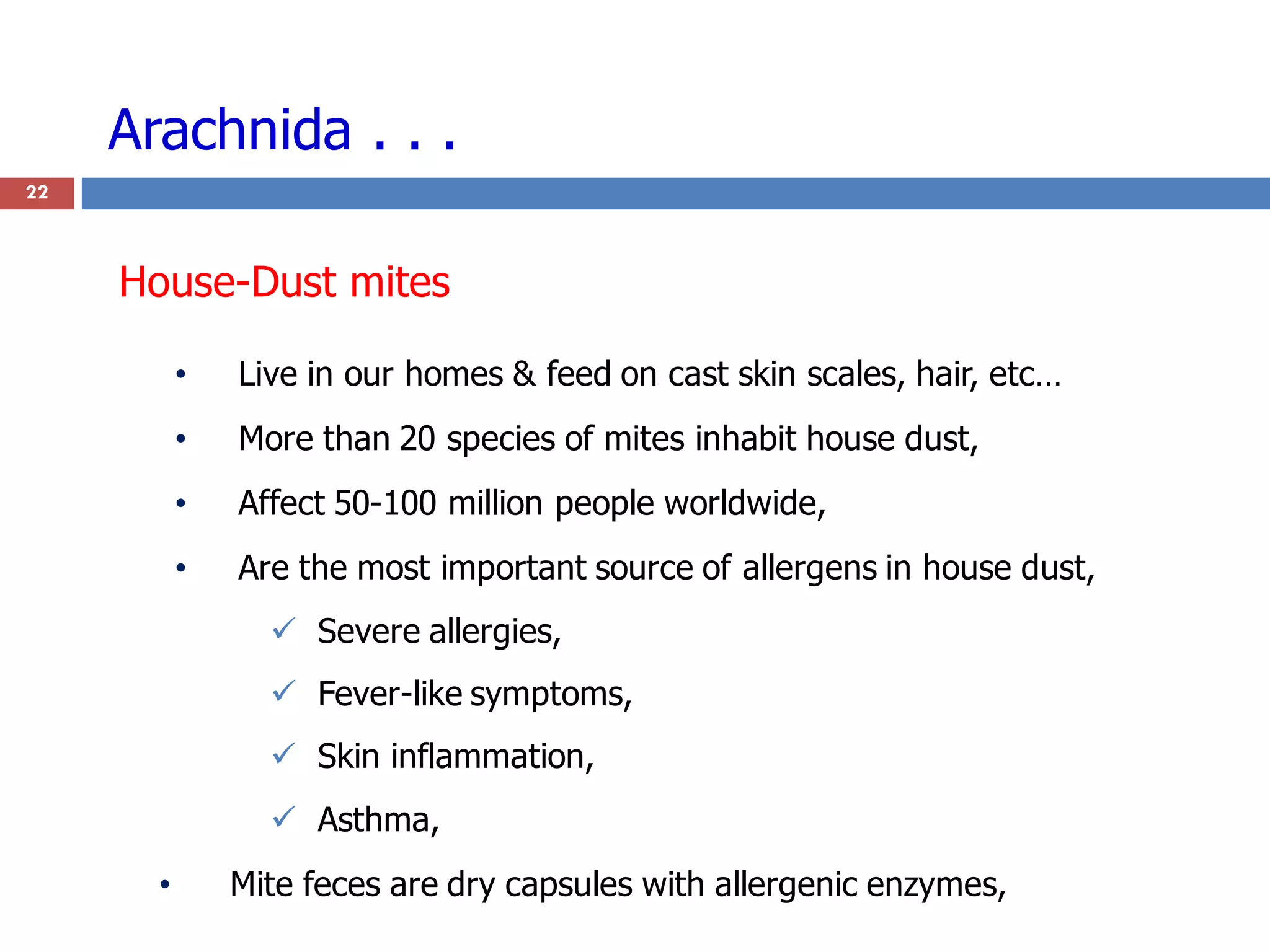 Arachnida . . .

22

House-Dust mites

• Live in our homes & feed on cast skin scales, hair, etc…

• More than 20 species of mites inhabit house dust,

• Affect 50-100 million people worldwide,

• Are the most important source of allergens in house dust,

✓ Severe allergies,

✓ Fever-like symptoms,

✓ Skin inflammation,

✓ Asthma,

• Mite feces are dry capsules with allergenic enzymes,